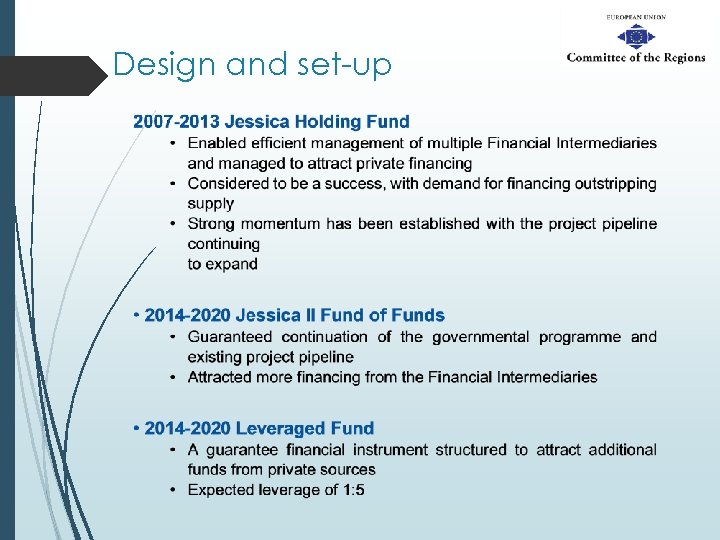 EUROPEAN UNION
Committee of the Regions

Design and set-up

2007-2013 Jessica Holding Fund
• Enabled efficient management of multiple Financial Intermediaries and managed to attract private financing
• Considered to be a success, with demand for financing outstripping supply
• Strong momentum has been established with the project pipeline continuing
to expand

• 2014-2020 Jessica II Fund of Funds
• Guaranteed continuation of the governmental programme and existing project pipeline
• Attracted more financing from the Financial Intermediaries

• 2014-2020 Leveraged Fund
• A guarantee financial instrument structured to attract additional funds from private sources
• Expected leverage of 1:5